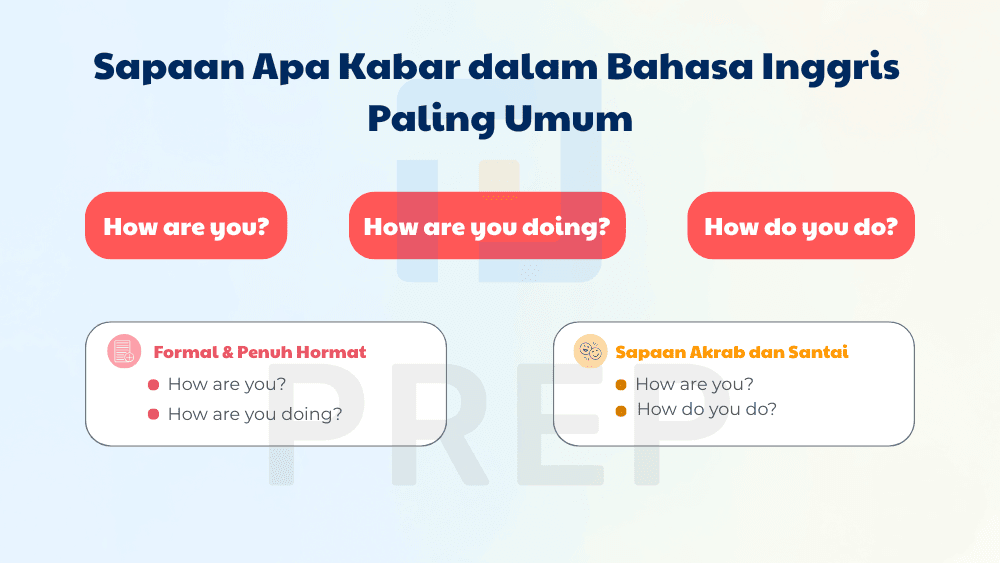 Sapaan Apa Kabar dalam Bahasa Inggris Paling Umum

How are you?

How are you doing?

How do you do?

Formal & Penuh Hormat
How are you?
How are you doing?

Sapaan Akrab dan Santai
How are you?
How do you do?

PREP